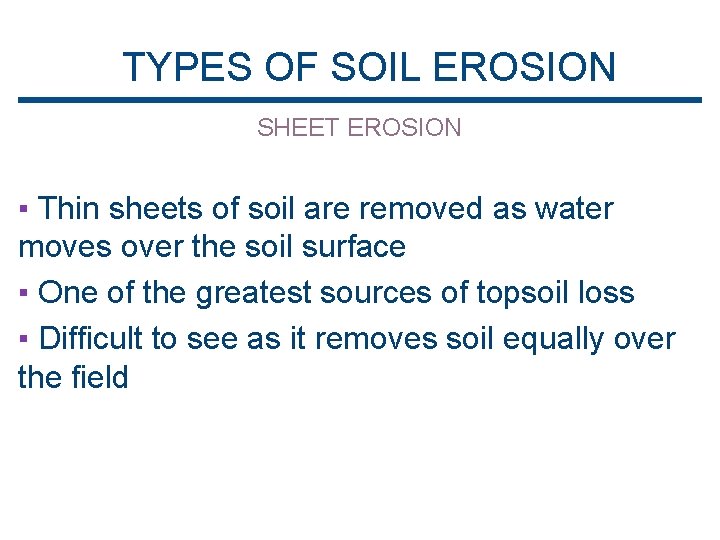 TYPES OF SOIL EROSION

SHEET EROSION

▪ Thin sheets of soil are removed as water moves over the soil surface

▪ One of the greatest sources of topsoil loss

▪ Difficult to see as it removes soil equally over the field